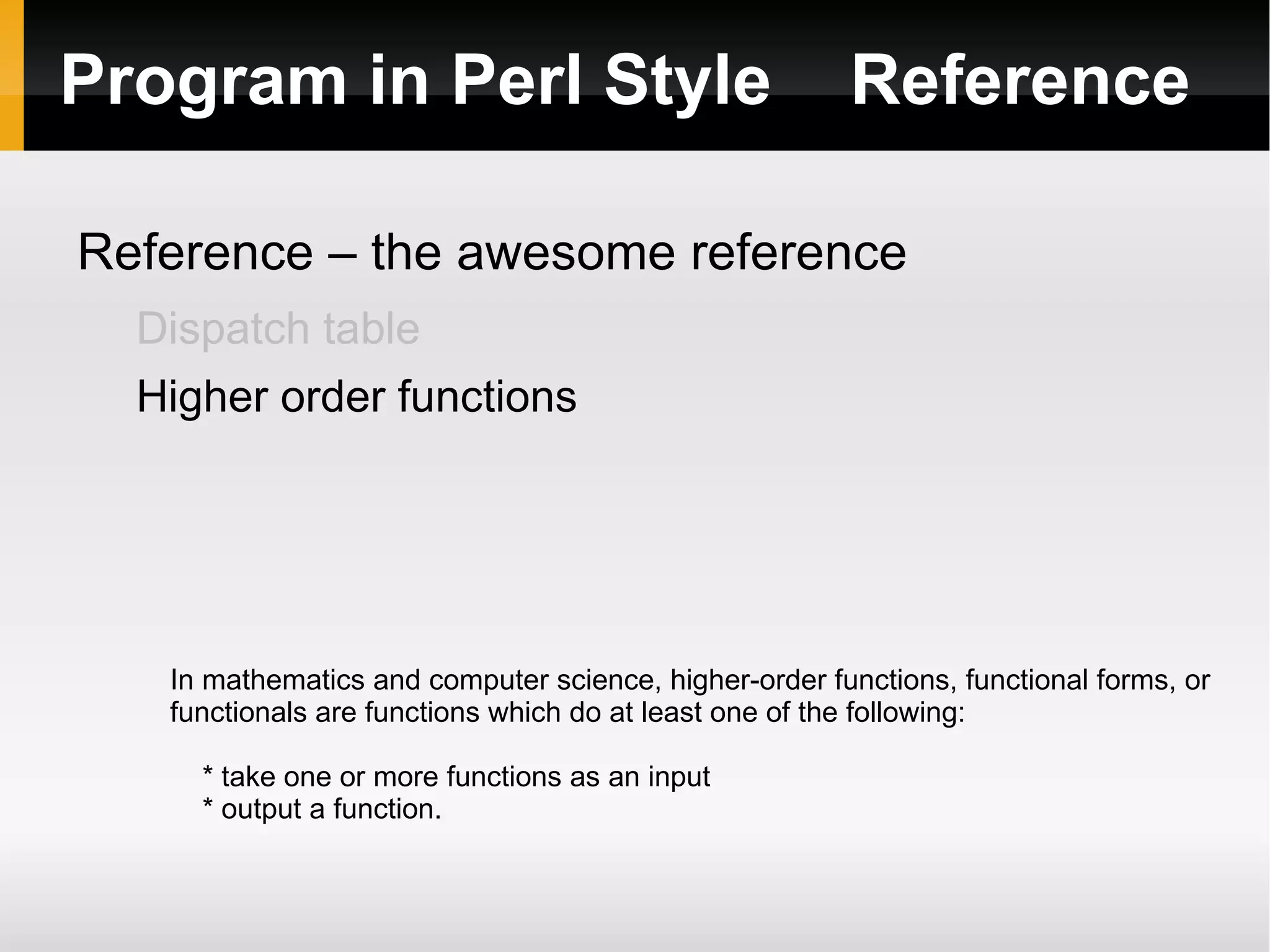 Program in Perl Style    Reference

Reference – the awesome reference

Dispatch table

Higher order functions

In mathematics and computer science, higher-order functions, functional forms, or functionals are functions which do at least one of the following:

* take one or more functions as an input
* output a function.